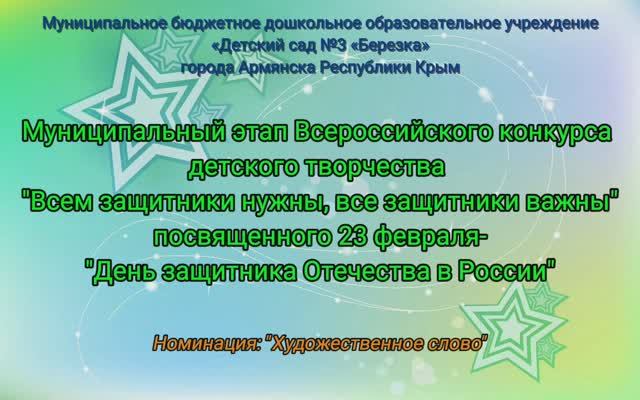 Муниципальное бюджетное дошкольное образовательное учреждение
«Детский сад №3 «Березка»
города Армянска Республики Крым

Муниципальный этап Всероссийского конкурса детского творчества "Всем защитники нужны, все защитники важны" посвященного 23 февраля- "День защитника Отечества в России"

Номинация: "Художественное слово"